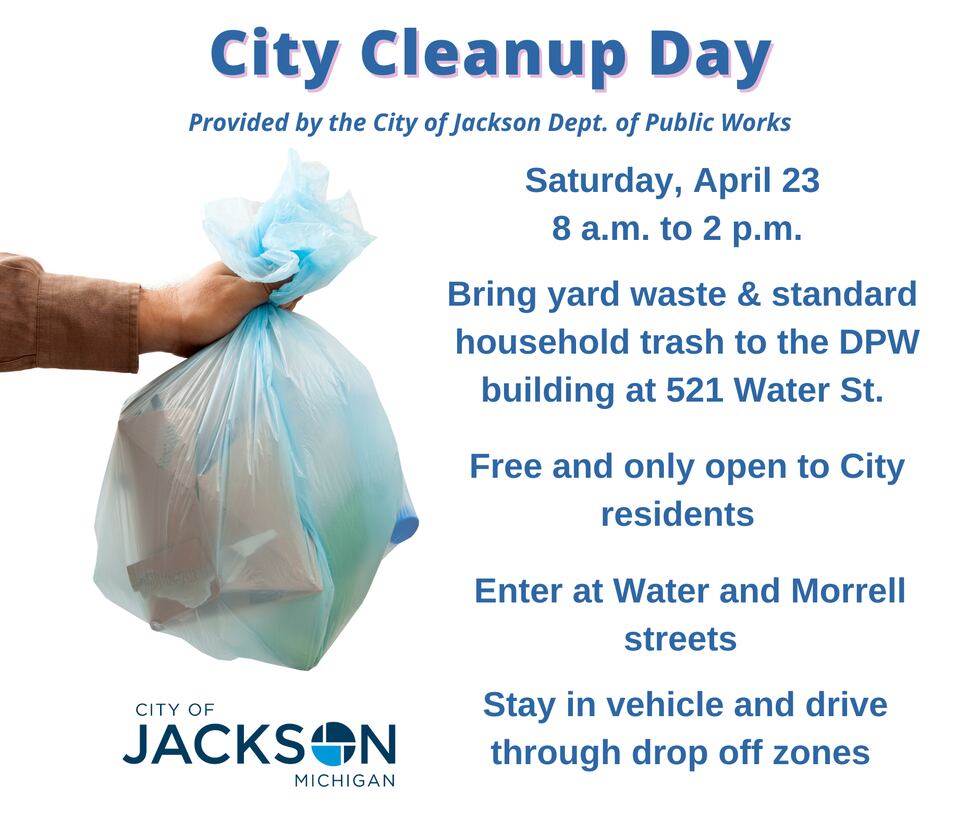 City Cleanup Day

Provided by the City of Jackson Dept. of Public Works

Saturday, April 23
8 a.m. to 2 p.m.

Bring yard waste & standard household trash to the DPW building at 521 Water St.

Free and only open to City residents

Enter at Water and Morrell streets

Stay in vehicle and drive through drop off zones

CITY OF
JACKSON
MICHIGAN